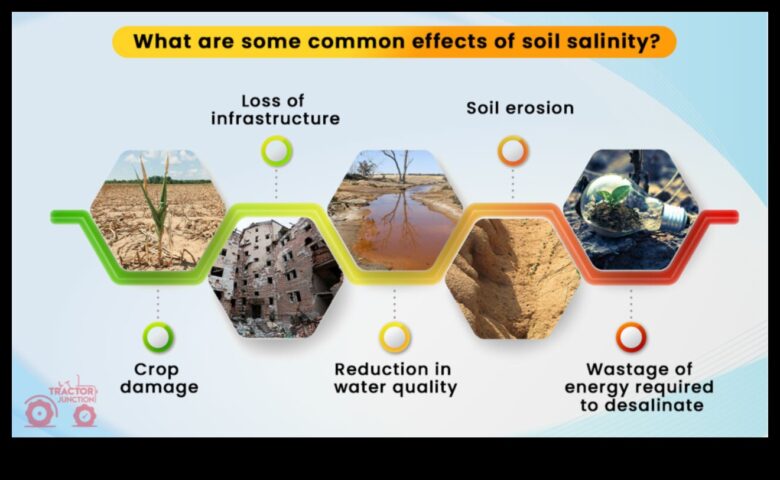 What are some common effects of soil salinity?

Loss of infrastructure

Soil erosion

Crop damage

Reduction in water quality

Wastage of energy required to desalinate

TRACTOR JUNCTION